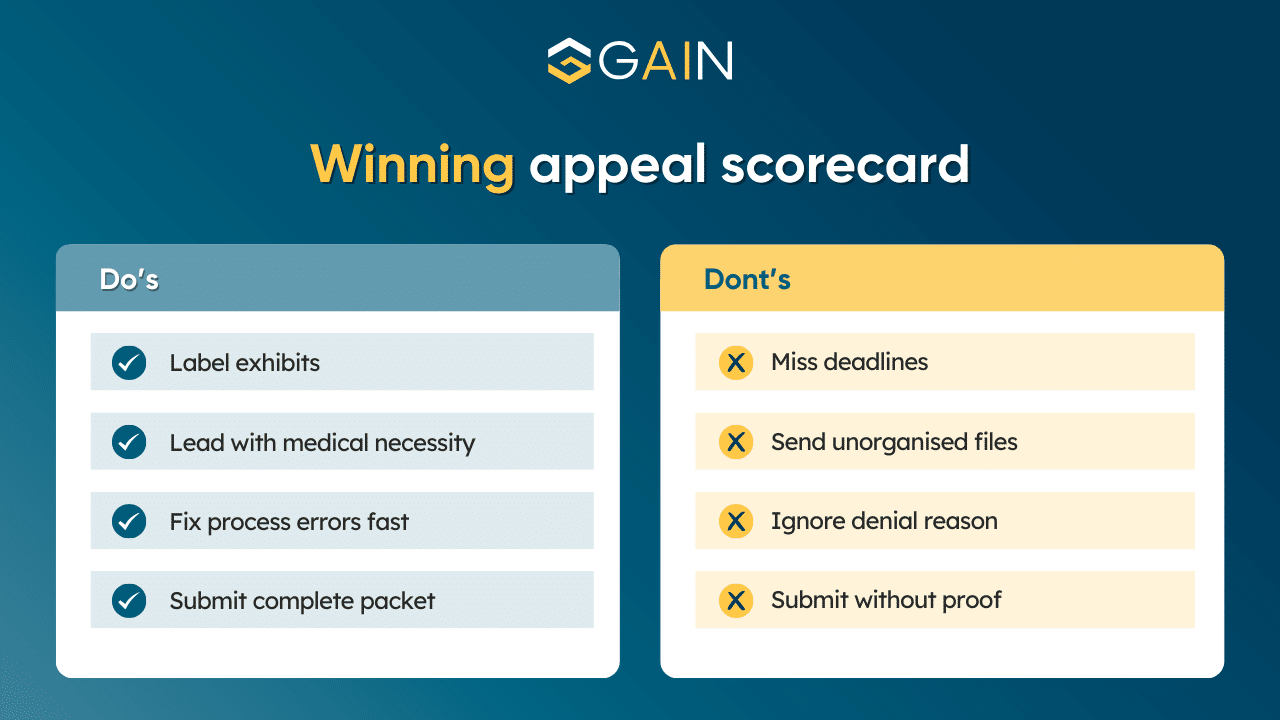 GAIN

Winning appeal scorecard

Do's

Label exhibits

Lead with medical necessity

Fix process errors fast

Submit complete packet

Dont's

Miss deadlines

Send unorganised files

Ignore denial reason

Submit without proof